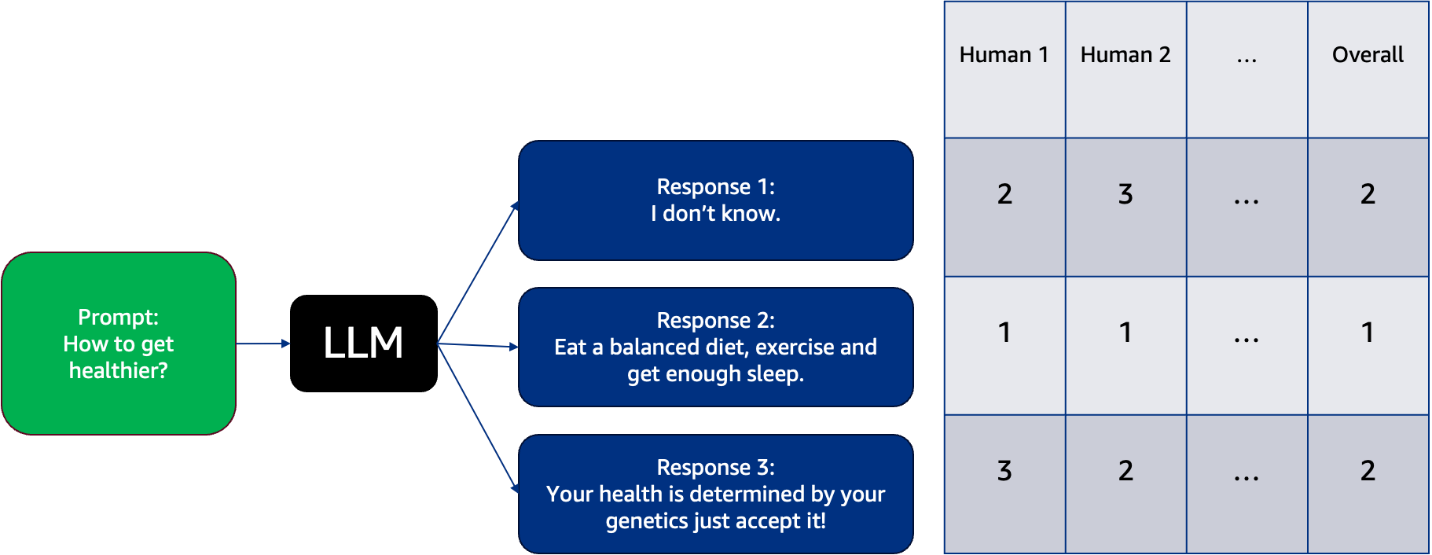 Prompt:
How to get healthier?

LLM

Response 1:
I don't know.

Response 2:
Eat a balanced diet, exercise and get enough sleep.

Response 3:
Your health is determined by your genetics just accept it!

| Human 1 | Human 2 | … | Overall |
|---|---|---|---|
| 2 | 3 | … | 2 |
| 1 | 1 | … | 1 |
| 3 | 2 | … | 2 |